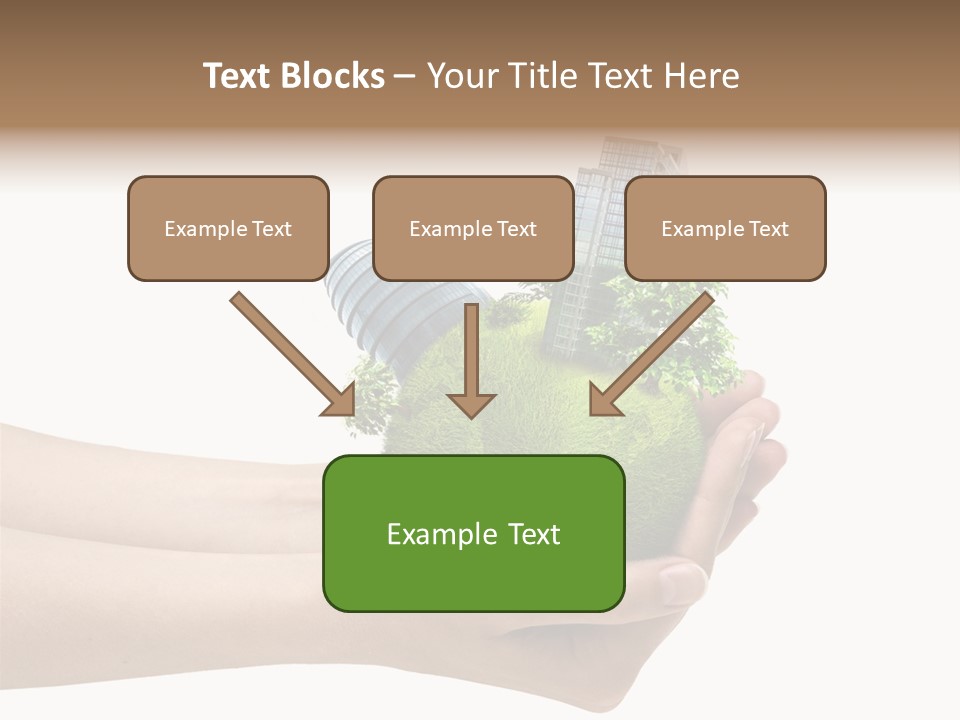 Text Blocks – Your Title Text Here

Example Text

Example Text

Example Text

Example Text